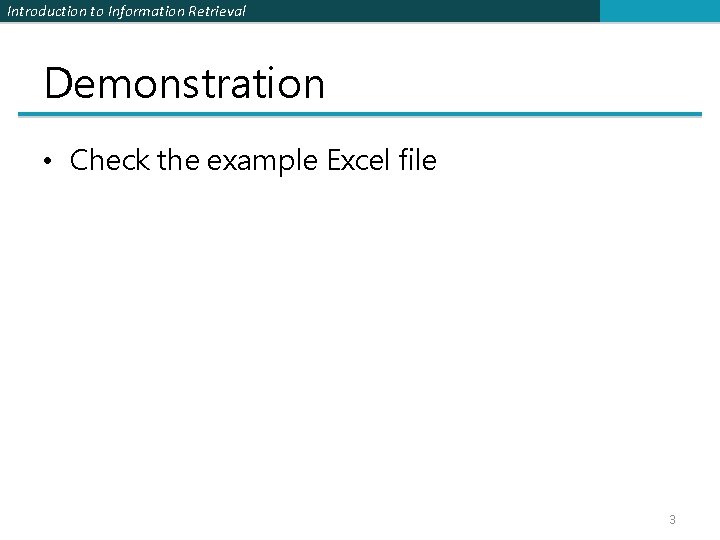 Introduction to Information Retrieval

Demonstration

• Check the example Excel file

3